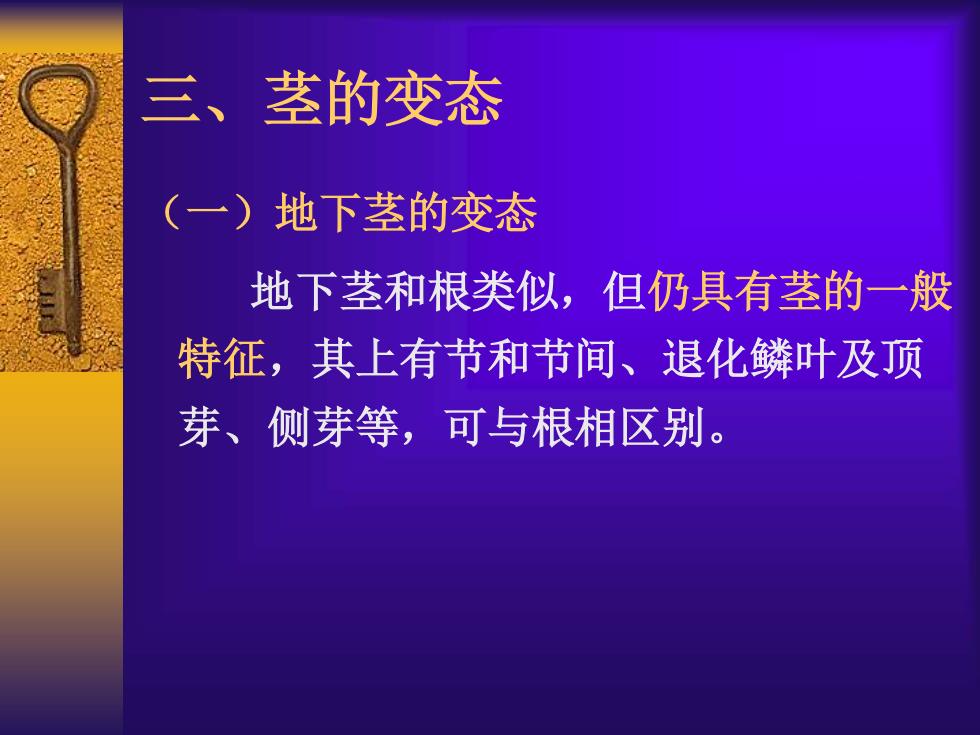 三、茎的变态

（一）地下茎的变态

地下茎和根类似，但仍具有茎的一般特征，其上有节和节间、退化鳞叶及顶芽、侧芽等，可与根相区别。